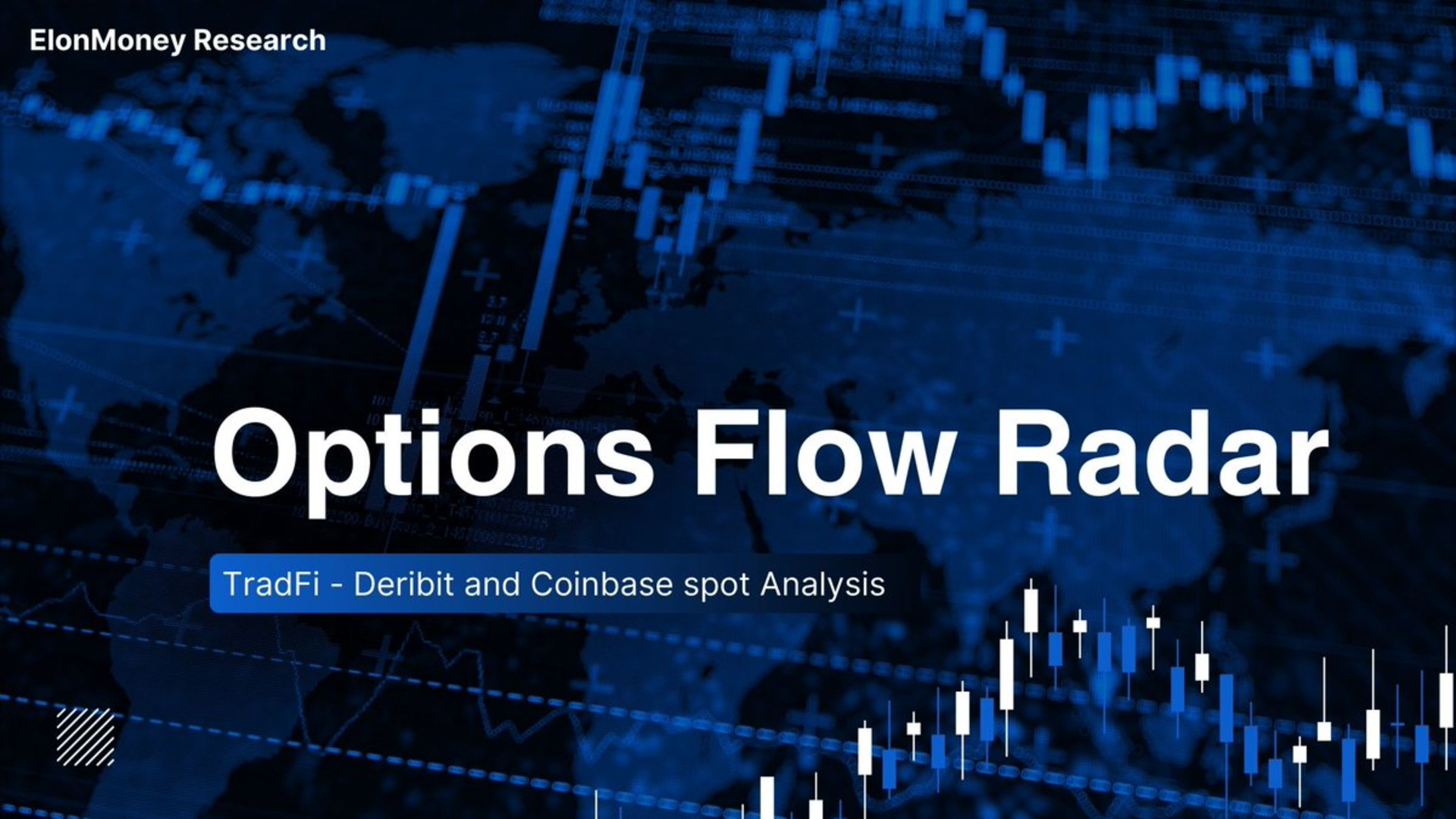 ElonMoney Research

Options Flow Radar

TradFi - Deribit and Coinbase spot Analysis